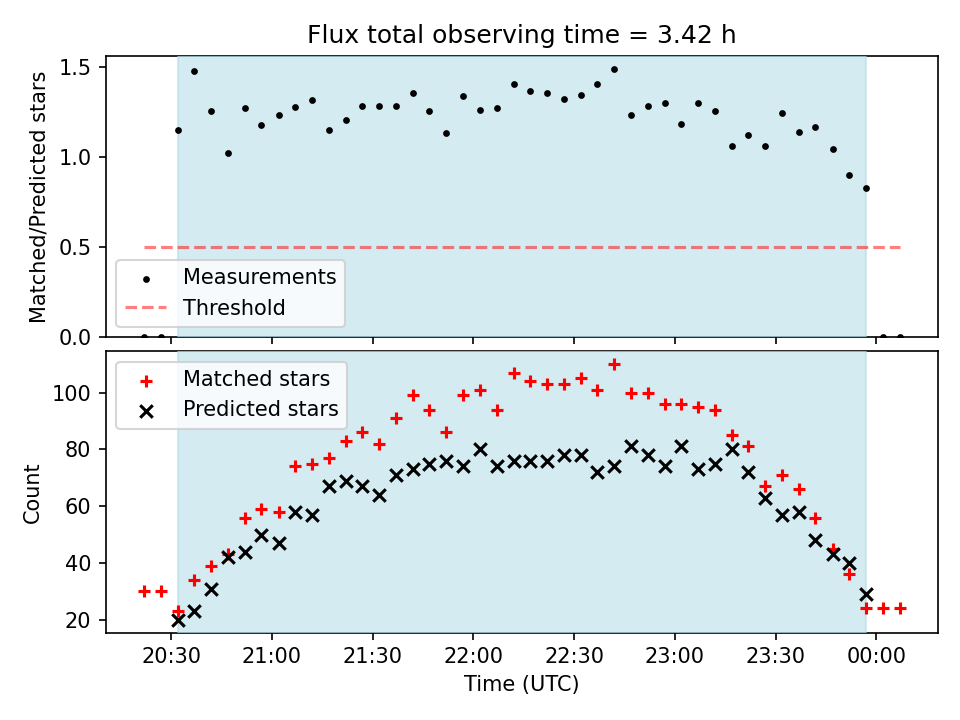 Flux total observing time = 3.42 h

Matched/Predicted stars

1.5
1.0
0.5
0.0

Measurements
Threshold

Matched stars
Predicted stars

Count

100
80
60
40
20

20:30
21:00
21:30
22:00
22:30
23:00
23:30
00:00

Time (UTC)